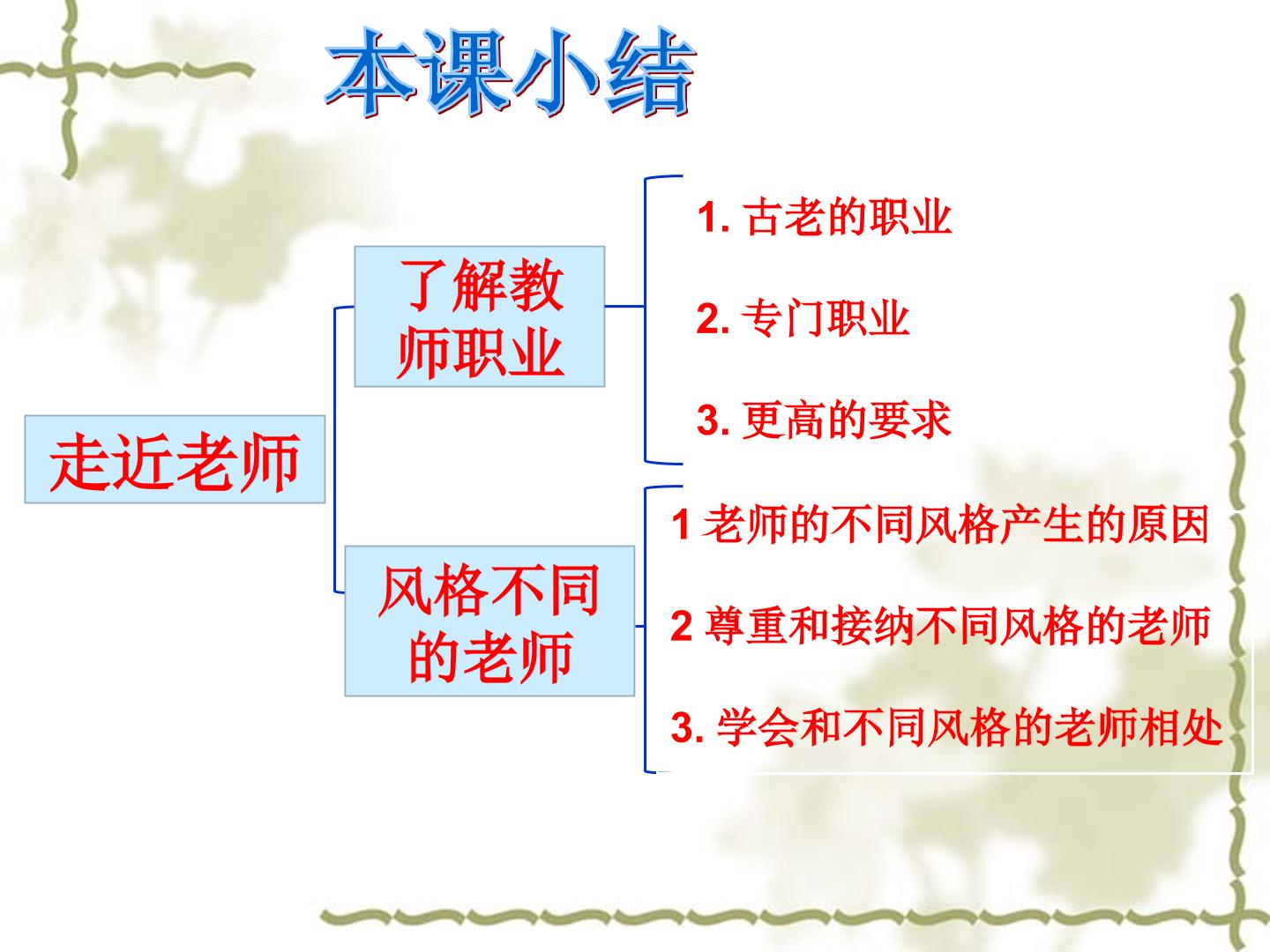 本课小结

走近老师

了解教师职业

1. 古老的职业

2. 专门职业

3. 更高的要求

风格不同的老师

1 老师的不同风格产生的原因

2 尊重和接纳不同风格的老师

3. 学会和不同风格的老师相处